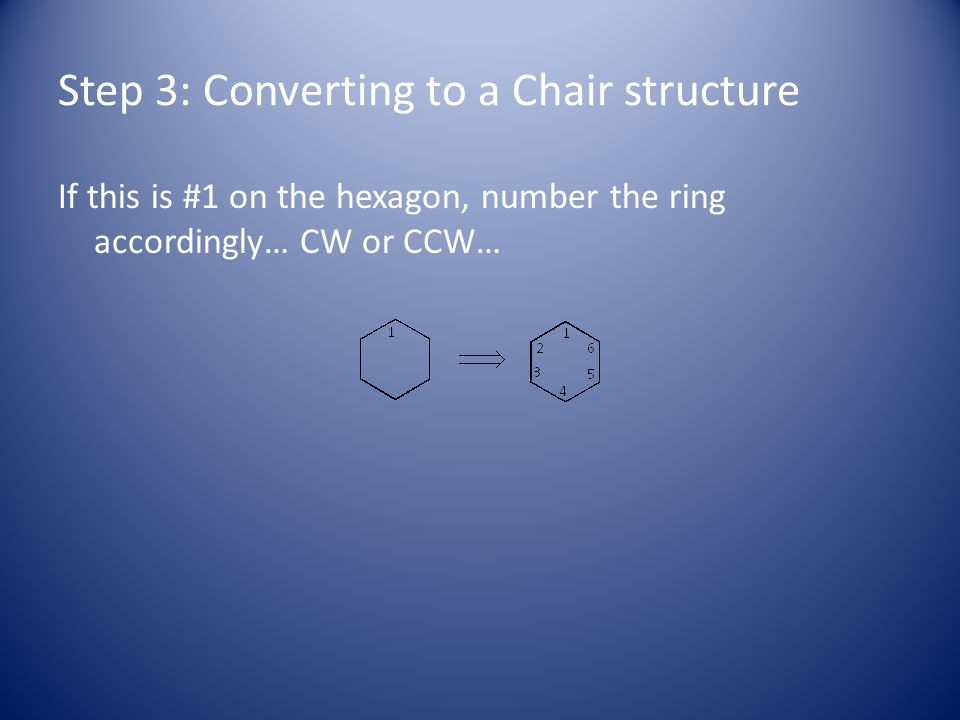 Step 3: Converting to a Chair structure

If this is #1 on the hexagon, number the ring accordingly… CW or CCW…

1

1
2
6
3
5
4